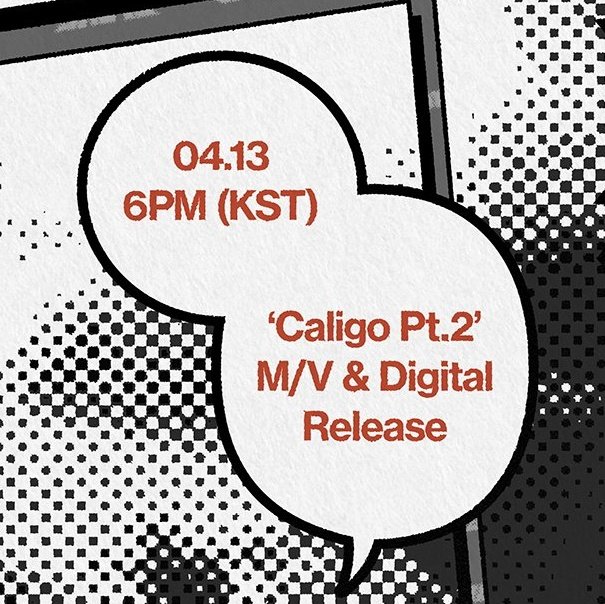 04.13
6PM (KST)

'Caligo Pt.2'
M/V & Digital
Release